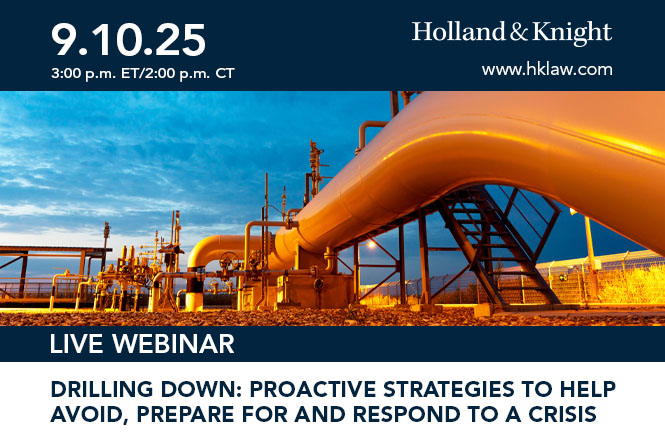 9.10.25
3:00 p.m. ET/2:00 p.m. CT

Holland & Knight
www.hklaw.com

LIVE WEBINAR

DRILLING DOWN: PROACTIVE STRATEGIES TO HELP AVOID, PREPARE FOR AND RESPOND TO A CRISIS